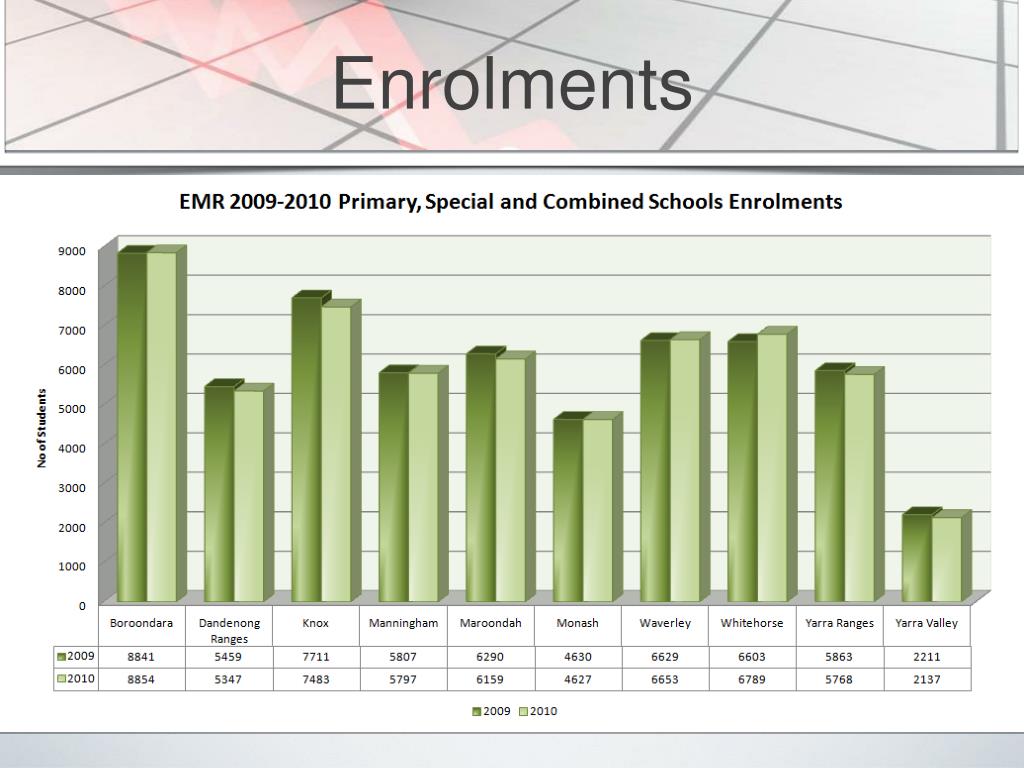 Enrolments

EMR 2009-2010 Primary, Special and Combined Schools Enrolments

No of Students

9000
8000
7000
6000
5000
4000
3000
2000
1000
0

| | Boroondara | Dandenong Ranges | Knox | Manningham | Maroondah | Monash | Waverley | Whitehorse | Yarra Ranges | Yarra Valley |
|---|---|---|---|---|---|---|---|---|---|---|
| 2009 | 8841 | 5459 | 7711 | 5807 | 6290 | 4630 | 6629 | 6603 | 5863 | 2211 |
| 2010 | 8854 | 5347 | 7483 | 5797 | 6159 | 4627 | 6653 | 6789 | 5768 | 2137 |

2009 2010